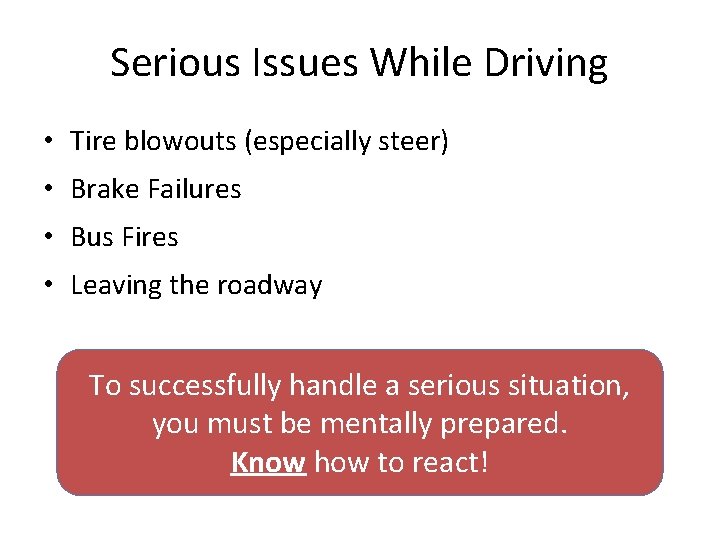 Serious Issues While Driving

• Tire blowouts (especially steer)
• Brake Failures
• Bus Fires
• Leaving the roadway

To successfully handle a serious situation, you must be mentally prepared. Know how to react!